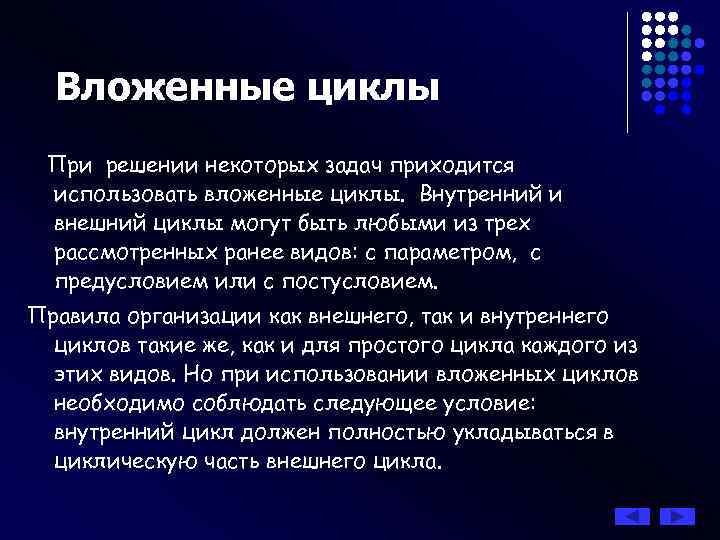 Вложенные циклы

При решении некоторых задач приходится использовать вложенные циклы. Внутренний и внешний циклы могут быть любыми из трех рассмотренных ранее видов: с параметром, с предусловием или с постусловием.

Правила организации как внешнего, так и внутреннего циклов такие же, как и для простого цикла каждого из этих видов. Но при использовании вложенных циклов необходимо соблюдать следующее условие: внутренний цикл должен полностью укладываться в циклическую часть внешнего цикла.